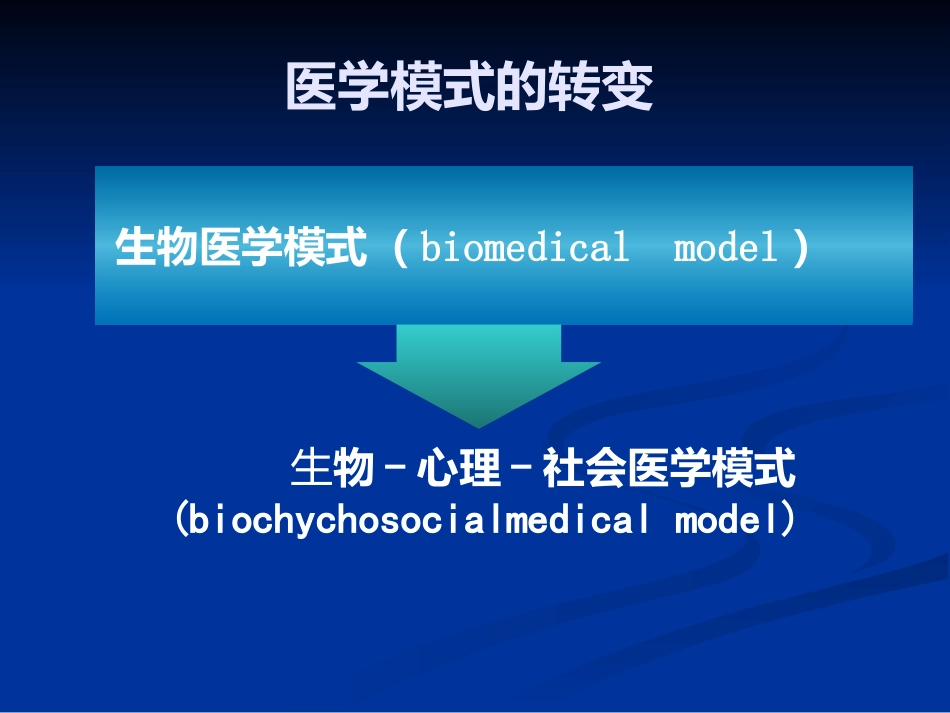 医学模式的转变

生物医学模式（biomedical  model）

生物－心理－社会医学模式
(biochychosocialmedical model)